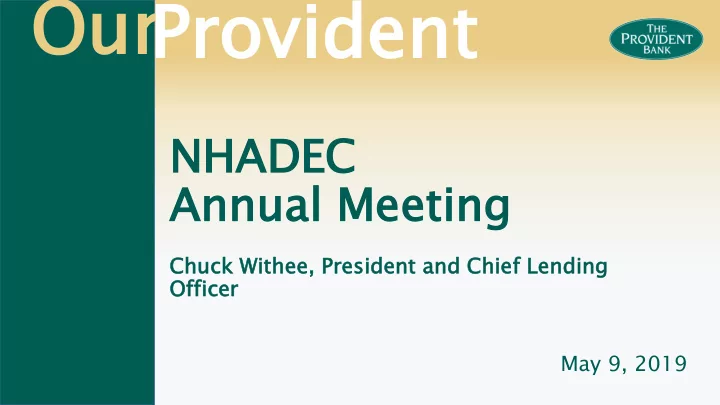 OurProvident

THE PROVIDENT BANK

NHADEC
Annual Meeting

Chuck Withee, President and Chief Lending Officer

May 9, 2019